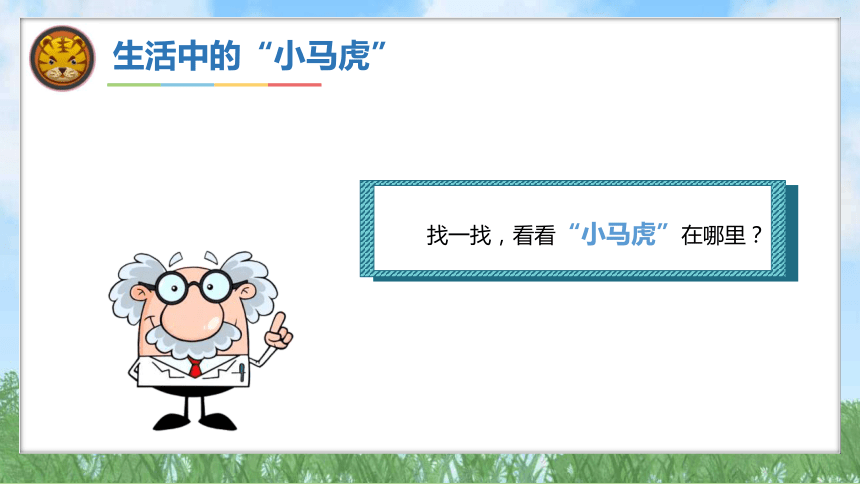 生活中的“小马虎”

找一找，看看“小马虎”在哪里？